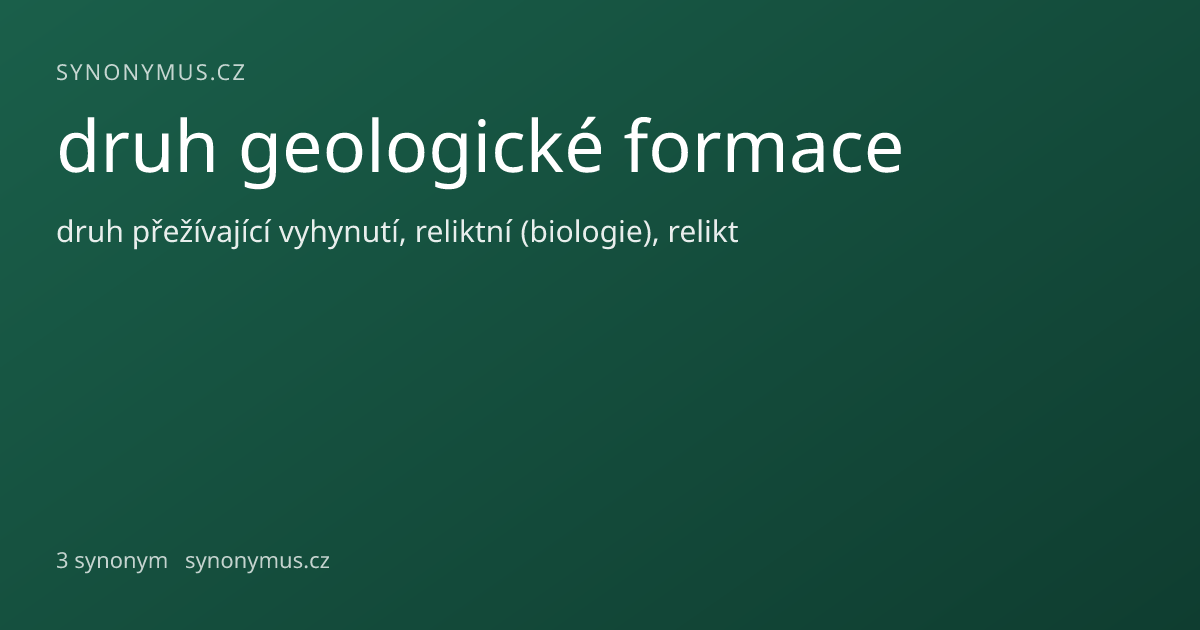 SYNONYMUS.CZ

druh geologické formace

druh přežívající vyhynutí, reliktní (biologie), relikt

3 synonym synonymus.cz